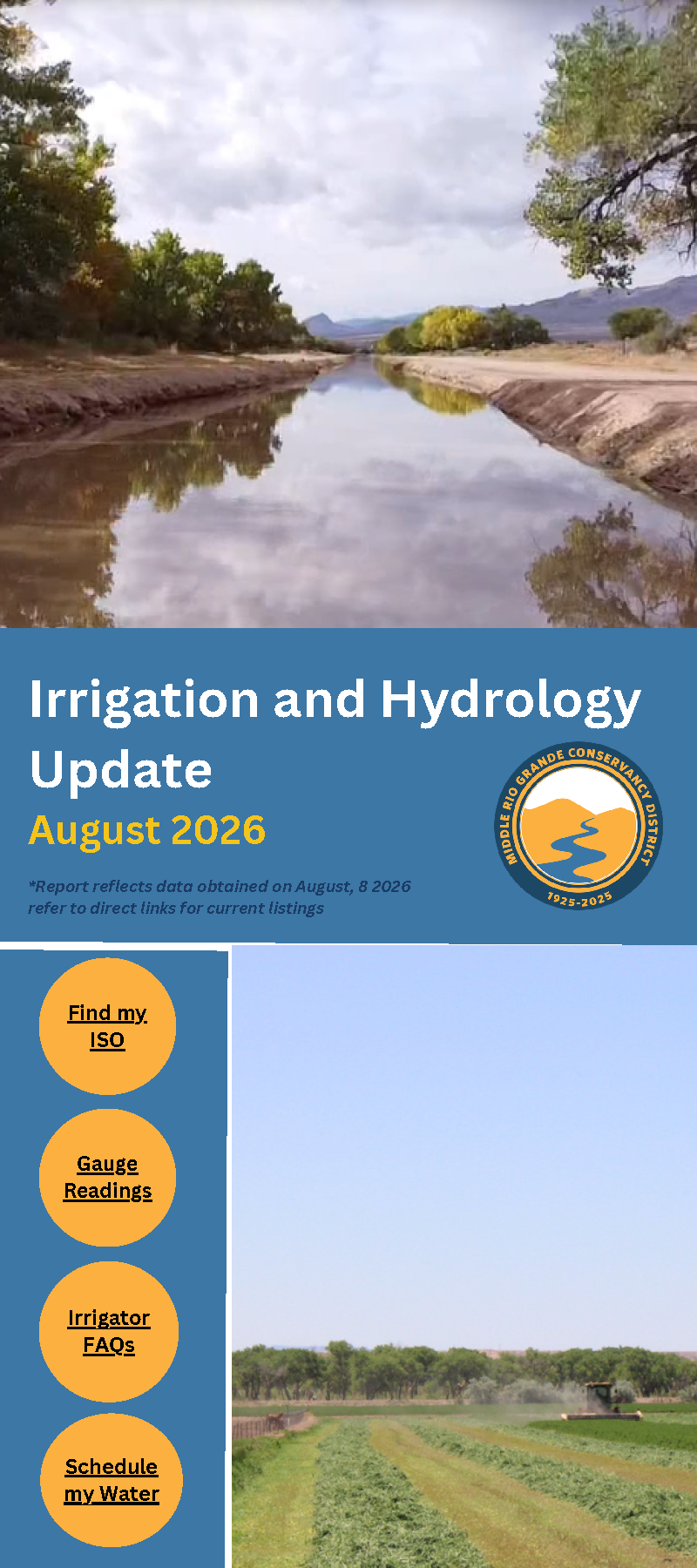 Irrigation and Hydrology Update

August 2026

*Report reflects data obtained on August, 8 2026 refer to direct links for current listings

MIDDLE RIO GRANDE CONSERVANCY DISTRICT
1925-2025

Find my ISO

Gauge Readings

Irrigator FAQs

Schedule my Water